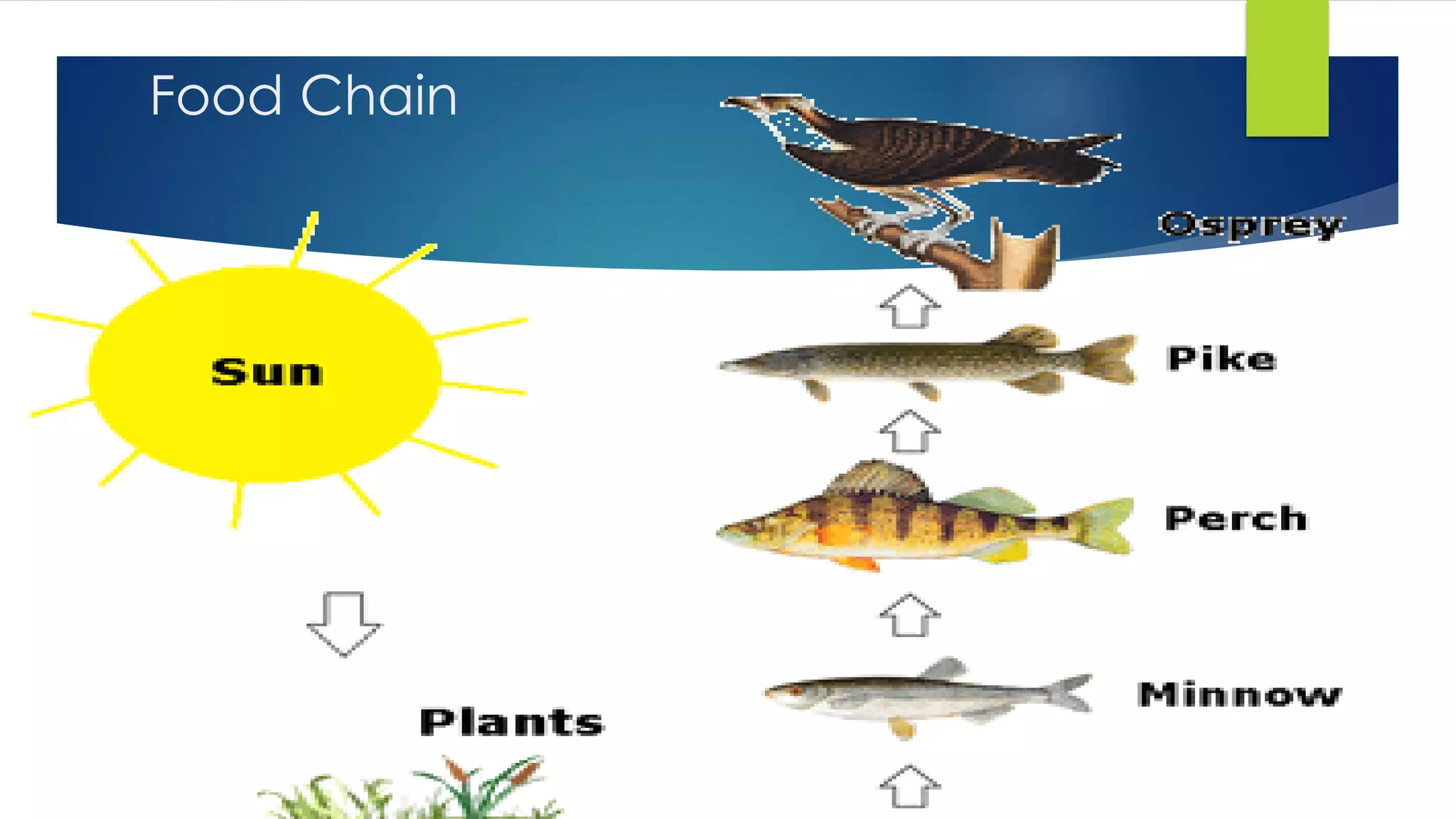 Food Chain

Sun

Plants

Osprey

Pike

Perch

Minnow